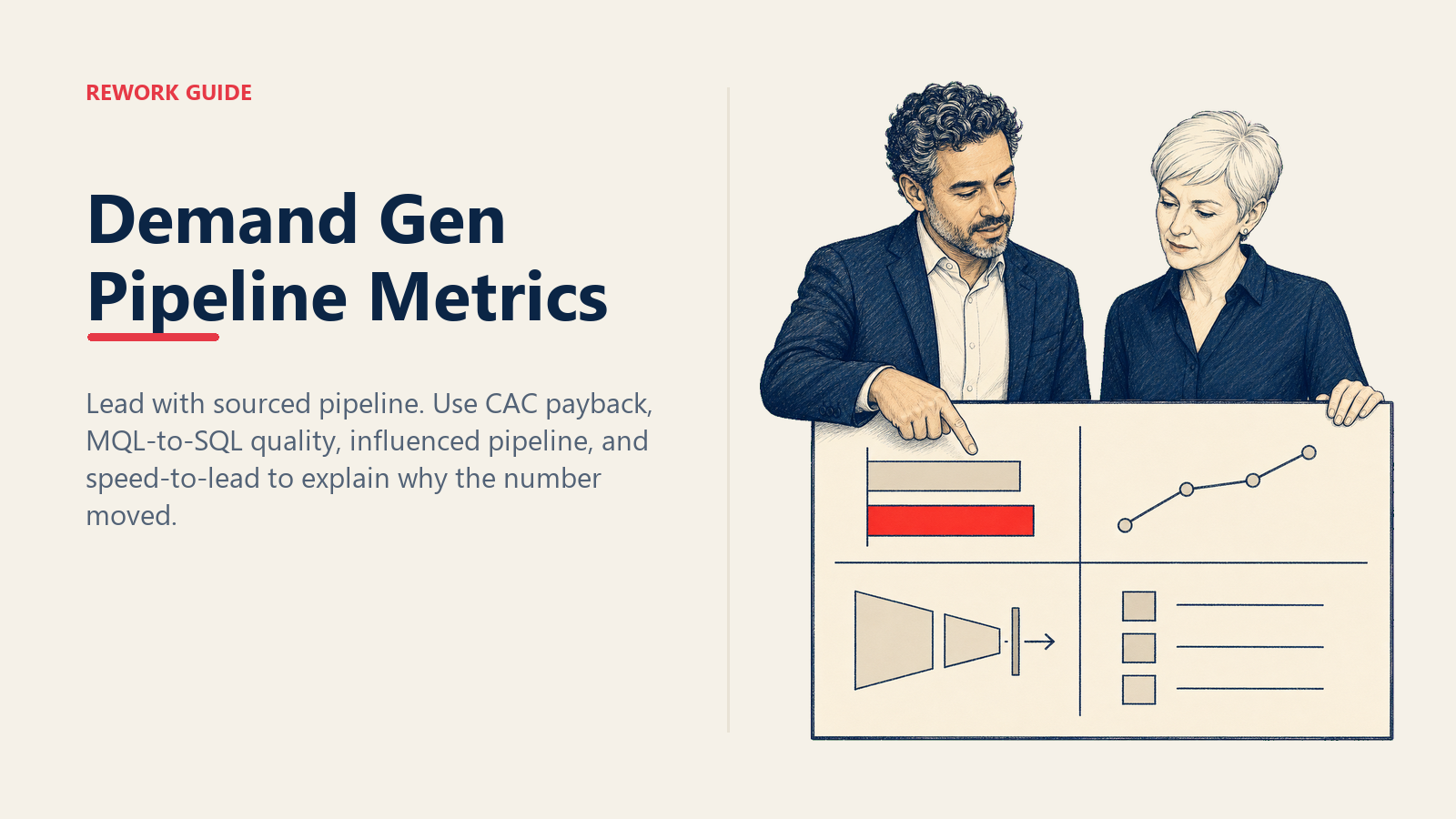 REWORK GUIDE

Demand Gen Pipeline Metrics

Lead with sourced pipeline. Use CAC payback, MQL-to-SQL quality, influenced pipeline, and speed-to-lead to explain why the number moved.